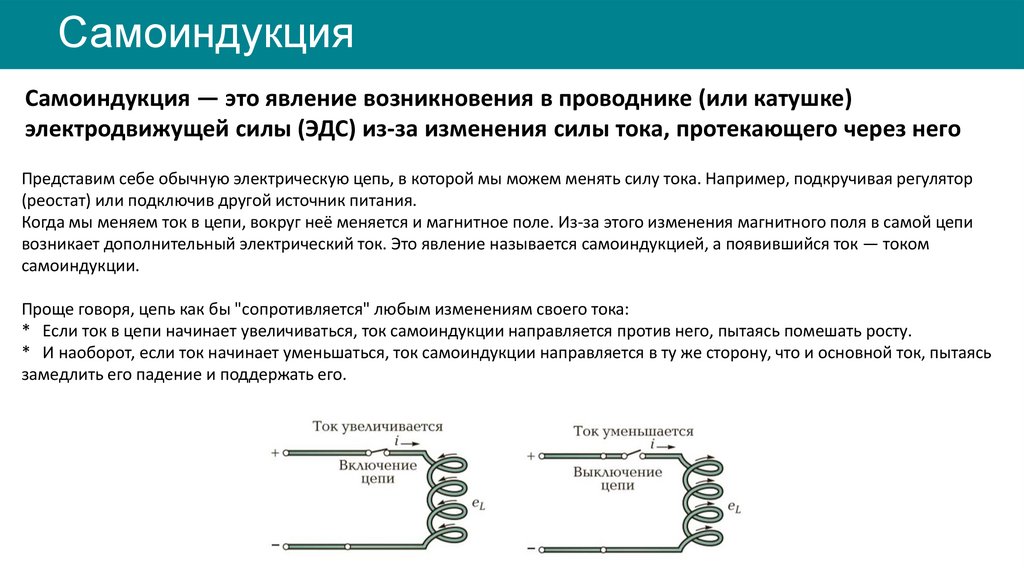 Самоиндукция

Самоиндукция — это явление возникновения в проводнике (или катушке) электродвижущей силы (ЭДС) из-за изменения силы тока, протекающего через него

Представим себе обычную электрическую цепь, в которой мы можем менять силу тока. Например, подкручивая регулятор (реостат) или подключив другой источник питания.
Когда мы меняем ток в цепи, вокруг неё меняется и магнитное поле. Из-за этого изменения магнитного поля в самой цепи возникает дополнительный электрический ток. Это явление называется самоиндукцией, а появившийся ток — током самоиндукции.

Проще говоря, цепь как бы "сопротивляется" любым изменениям своего тока:
* Если ток в цепи начинает увеличиваться, ток самоиндукции направляется против него, пытаясь помешать росту.
* И наоборот, если ток начинает уменьшаться, ток самоиндукции направляется в ту же сторону, что и основной ток, пытаясь замедлить его падение и поддержать его.

Ток увеличивается
$i$
+
Включение цепи
$e_L$
−

Ток уменьшается
$i$
+
Выключение цепи
$e_L$
−